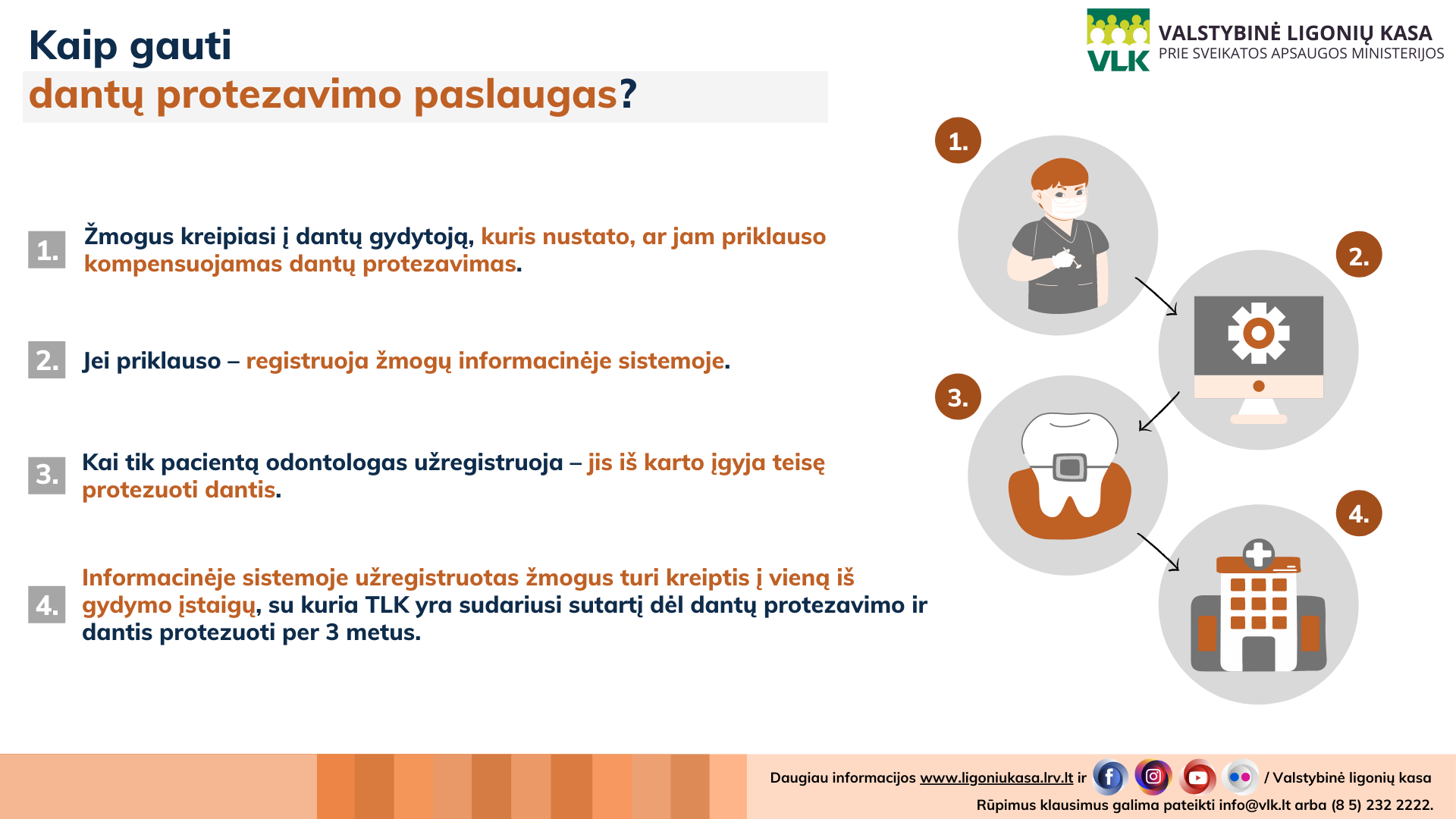 Kaip gauti
dantų protezavimo paslaugas?

VLK VALSTYBINĖ LIGONIŲ KASA
PRIE SVEIKATOS APSAUGOS MINISTERIJOS

1. Žmogus kreipiasi į dantų gydytoją, kuris nustato, ar jam priklauso kompensuojamas dantų protezavimas.

2. Jei priklauso – registruoja žmogų informacinėje sistemoje.

3. Kai tik pacientą odontologas užregistruoja – jis iš karto įgyja teisę protezuoti dantis.

4. Informacinėje sistemoje užregistruotas žmogus turi kreiptis į vieną iš gydymo įstaigų, su kuria TLK yra sudariusi sutartį dėl dantų protezavimo ir dantis protezuoti per 3 metus.

1.

2.

3.

4.

Daugiau informacijos www.ligoniukasa.lrv.lt ir / Valstybinė ligonių kasa
Rūpimus klausimus galima pateikti info@vlk.lt arba (8 5) 232 2222.